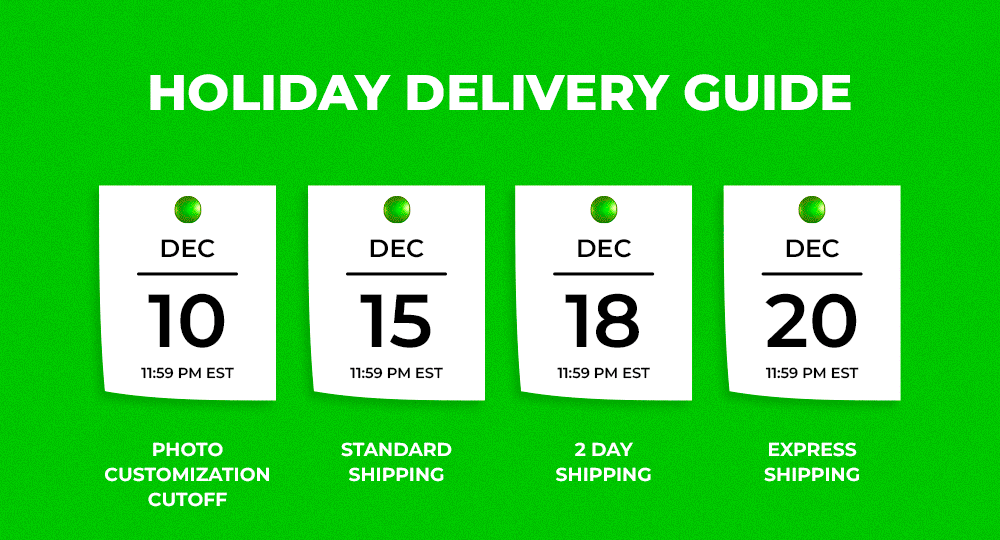 HOLIDAY DELIVERY GUIDE

DEC
10
11:59 PM EST

PHOTO CUSTOMIZATION CUTOFF

DEC
15
11:59 PM EST

STANDARD SHIPPING

DEC
18
11:59 PM EST

2 DAY SHIPPING

DEC
20
11:59 PM EST

EXPRESS SHIPPING